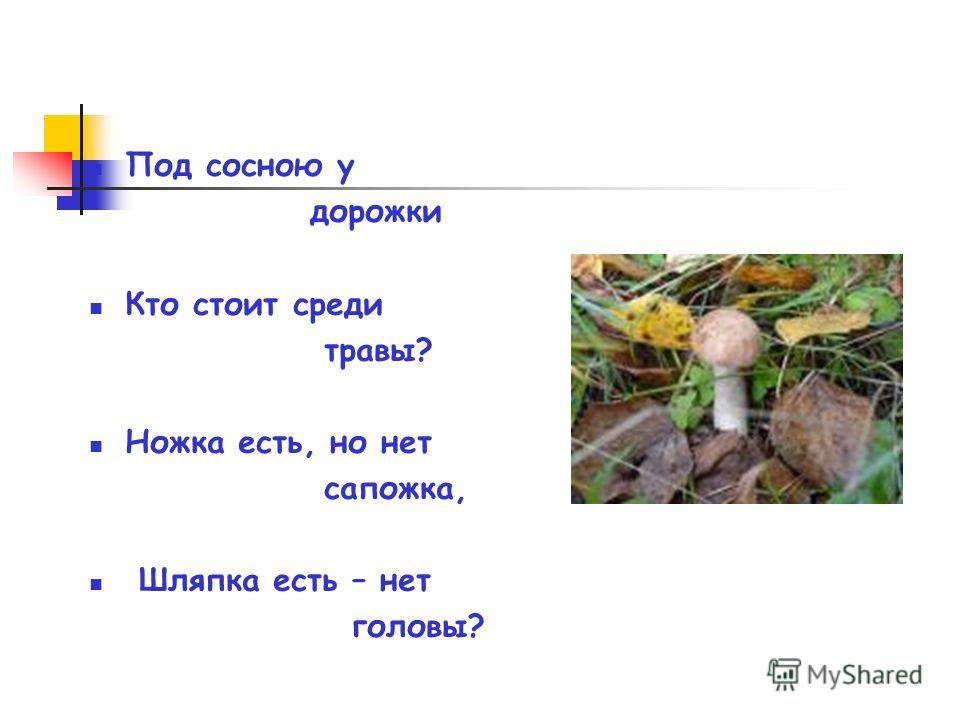 Под сосною у дорожки

Кто стоит среди травы?

Ножка есть, но нет сапожка,

Шляпка есть – нет головы?

MyShared